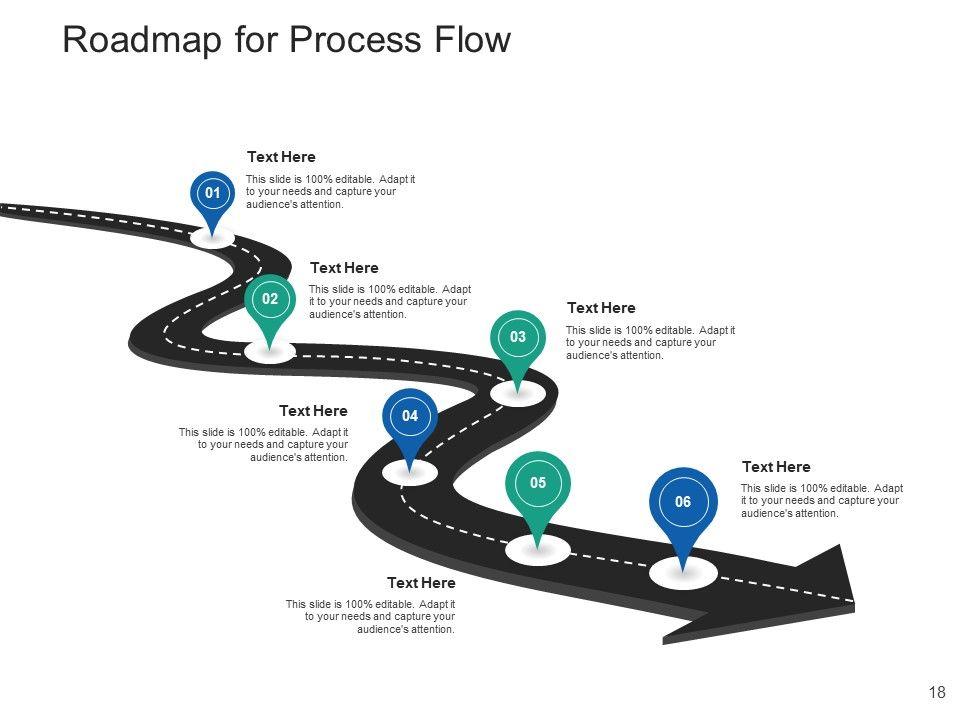 Roadmap for Process Flow

01

Text Here

This slide is 100% editable. Adapt it to your needs and capture your audience's attention.

02

Text Here

This slide is 100% editable. Adapt it to your needs and capture your audience's attention.

03

Text Here

This slide is 100% editable. Adapt it to your needs and capture your audience's attention.

04

Text Here

This slide is 100% editable. Adapt it to your needs and capture your audience's attention.

05

Text Here

This slide is 100% editable. Adapt it to your needs and capture your audience's attention.

06

Text Here

This slide is 100% editable. Adapt it to your needs and capture your audience's attention.

18